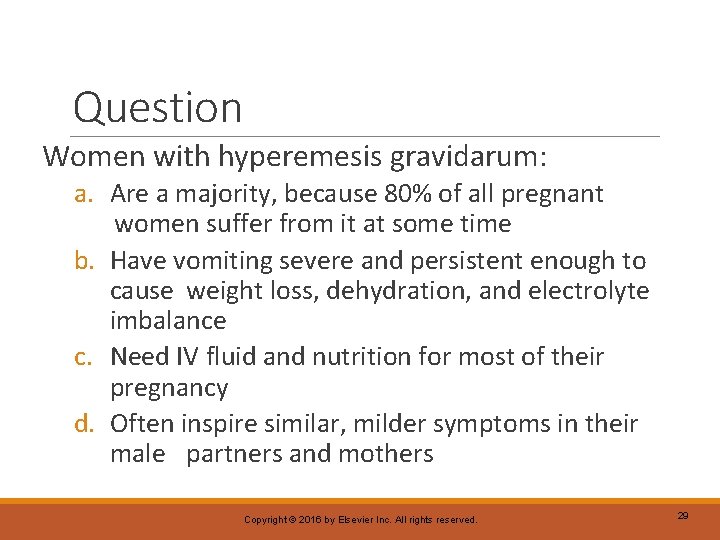 Question

Women with hyperemesis gravidarum:

a. Are a majority, because 80% of all pregnant women suffer from it at some time

b. Have vomiting severe and persistent enough to cause weight loss, dehydration, and electrolyte imbalance

c. Need IV fluid and nutrition for most of their pregnancy

d. Often inspire similar, milder symptoms in their male partners and mothers

Copyright © 2016 by Elsevier Inc. All rights reserved.

29